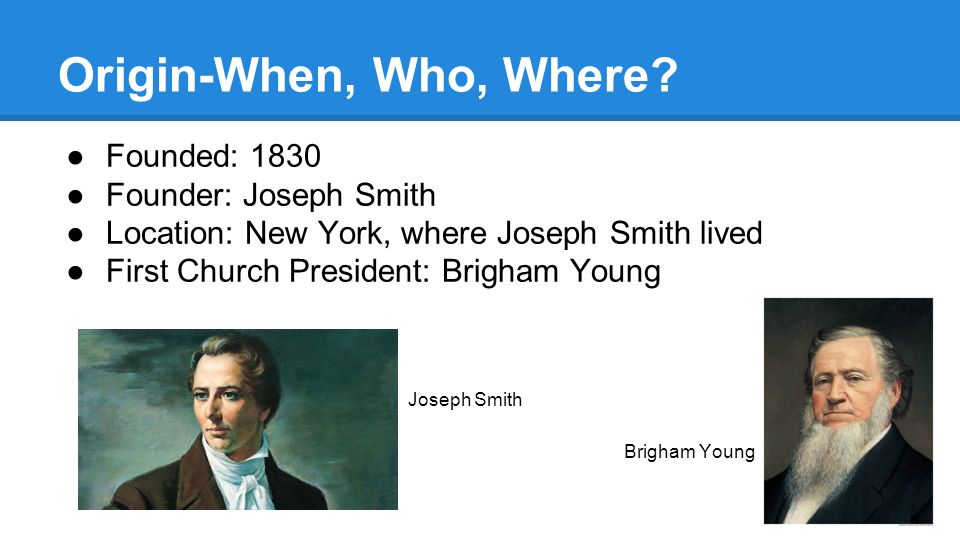 Origin-When, Who, Where?

● Founded: 1830
● Founder: Joseph Smith
● Location: New York, where Joseph Smith lived
● First Church President: Brigham Young

Joseph Smith

Brigham Young